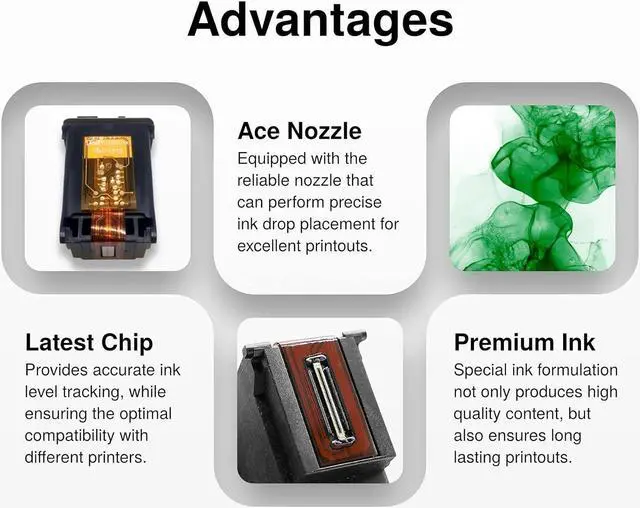 Advantages

Ace Nozzle
Equipped with the reliable nozzle that can perform precise ink drop placement for excellent printouts.

Latest Chip
Provides accurate ink level tracking, while ensuring the optimal compatibility with different printers.

Premium Ink
Special ink formulation not only produces high quality content, but also ensures long lasting printouts.